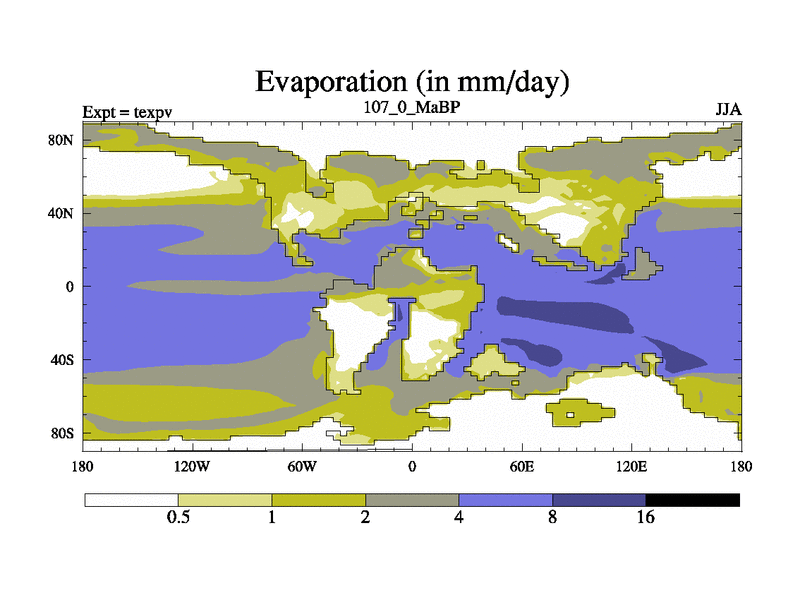 Evaporation (in mm/day)

Expt = texpv

107_0_MaBP

JJA

80N

40N

0

40S

80S

180

120W

60W

0

60E

120E

180

0.5

1

2

4

8

16